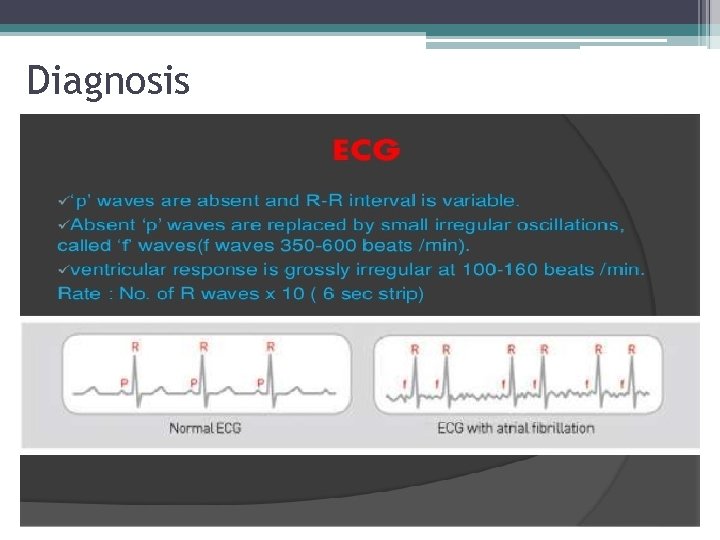 Diagnosis

ECG

✓'p' waves are absent and R-R interval is variable.
✓Absent 'p' waves are replaced by small irregular oscillations, called 'f' waves(f waves 350-600 beats /min).
✓ventricular response is grossly irregular at 100-160 beats /min.
Rate : No. of R waves x 10 ( 6 sec strip)

R R R
P P P
Normal ECG

R R R R R R
f f f f f f
ECG with atrial fibrillation